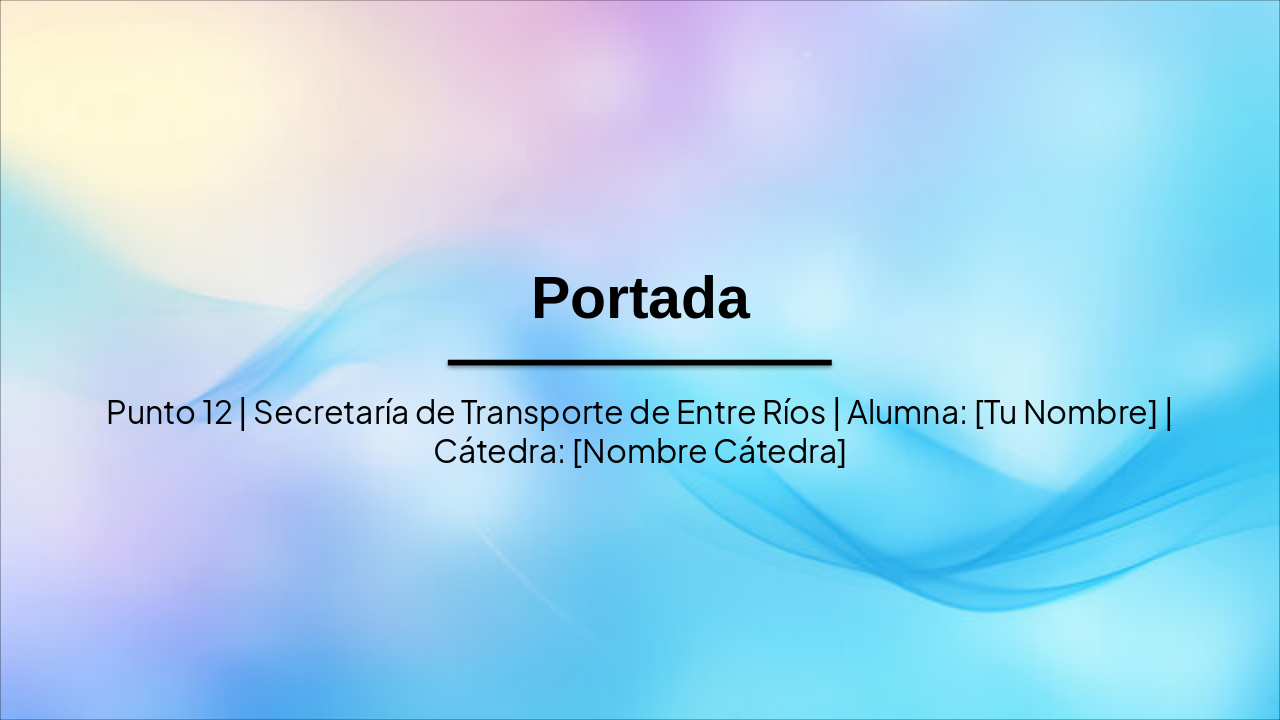 Portada

Punto 12 | Secretaría de Transporte de Entre Ríos | Alumna: [Tu Nombre] | Cátedra: [Nombre Cátedra]